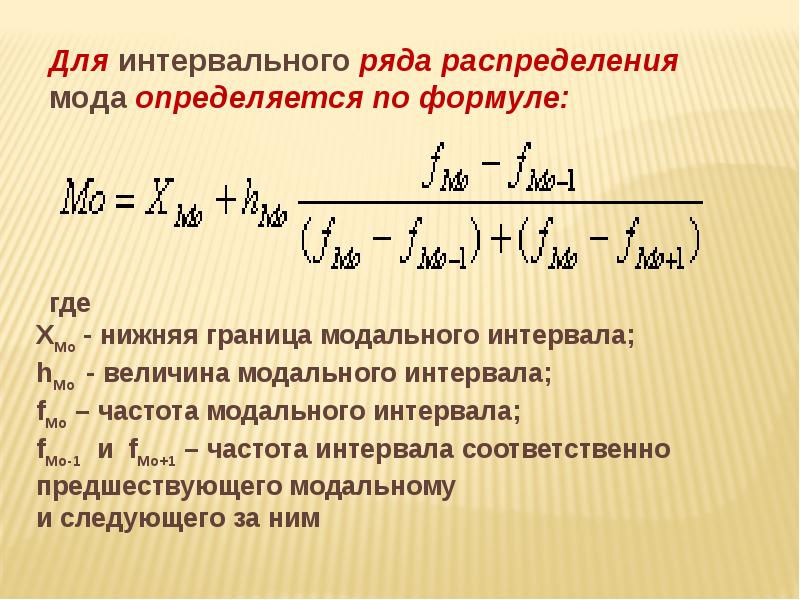 Для интервального ряда распределения мода определяется по формуле:

$Mo = X_{Mo} + h_{Mo} \frac{f_{Mo} - f_{Mo-1}}{(f_{Mo} - f_{Mo-1}) + (f_{Mo} - f_{Mo+1})}$

где
$X_{Mo}$ - нижняя граница модального интервала;
$h_{Mo}$ - величина модального интервала;
$f_{Mo}$ – частота модального интервала;
$f_{Mo-1}$ и $f_{Mo+1}$ – частота интервала соответственно предшествующего модальному и следующего за ним